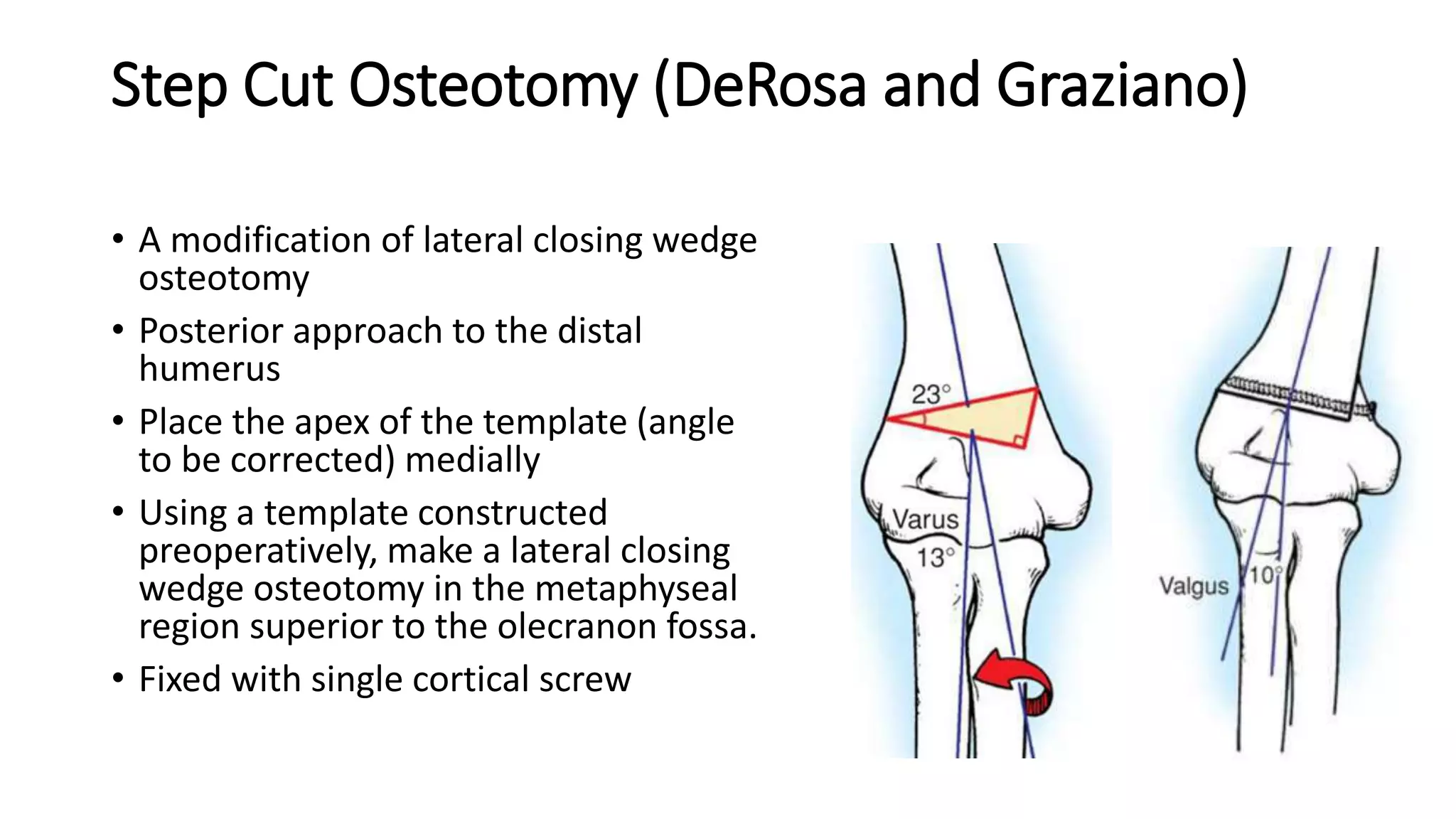 Step Cut Osteotomy (DeRosa and Graziano)

• A modification of lateral closing wedge osteotomy
• Posterior approach to the distal humerus
• Place the apex of the template (angle to be corrected) medially
• Using a template constructed preoperatively, make a lateral closing wedge osteotomy in the metaphyseal region superior to the olecranon fossa.
• Fixed with single cortical screw

23°
Varus
13°

Valgus
10°